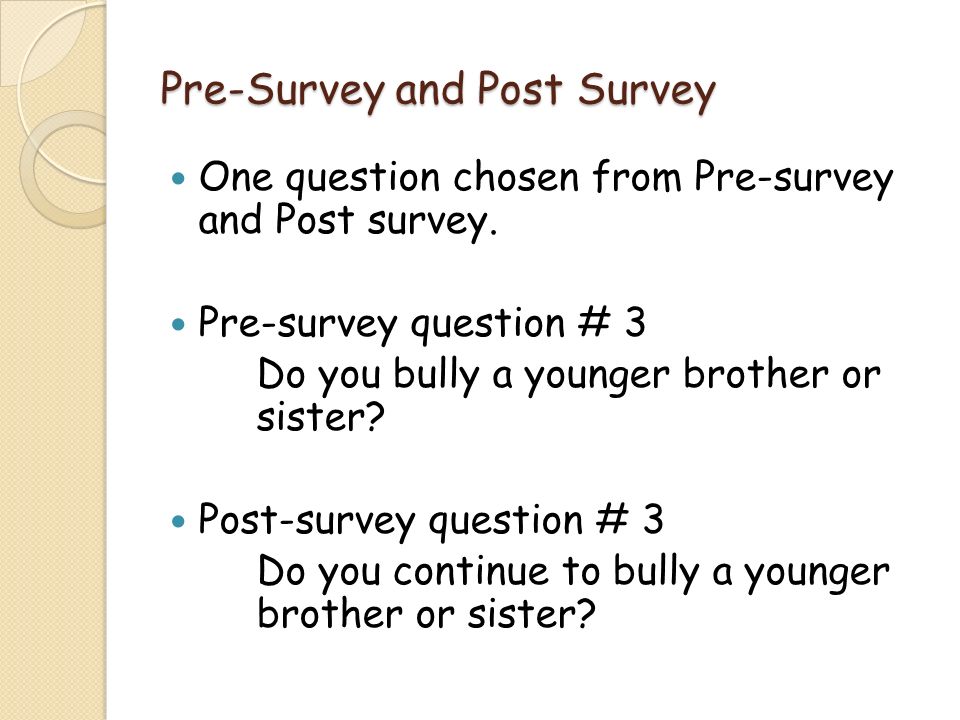 Pre-Survey and Post Survey

One question chosen from Pre-survey and Post survey.

Pre-survey question # 3
Do you bully a younger brother or sister?

Post-survey question # 3
Do you continue to bully a younger brother or sister?